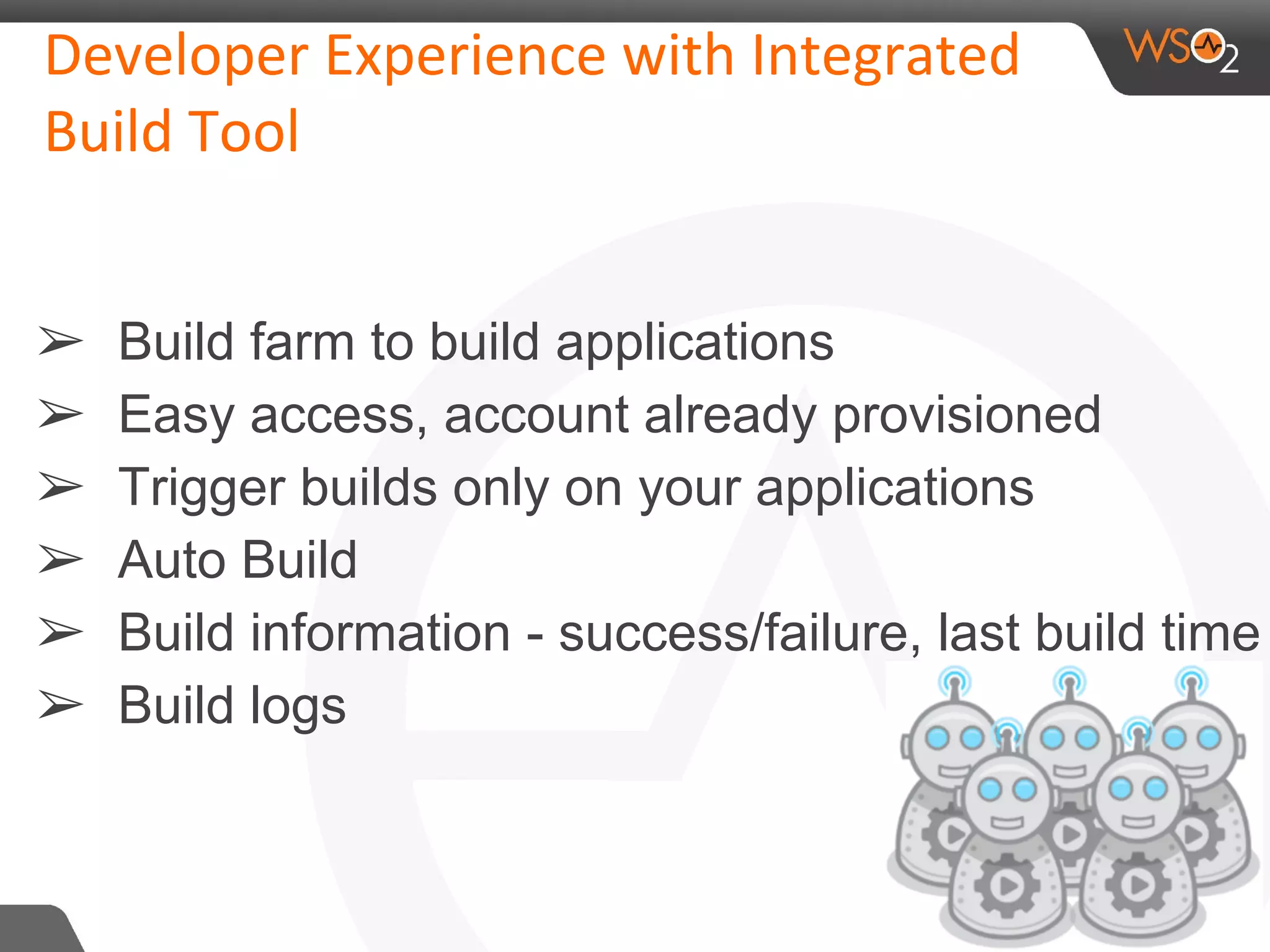 Developer Experience with Integrated Build Tool

WSO2

➢ Build farm to build applications
➢ Easy access, account already provisioned
➢ Trigger builds only on your applications
➢ Auto Build
➢ Build information - success/failure, last build time
➢ Build logs